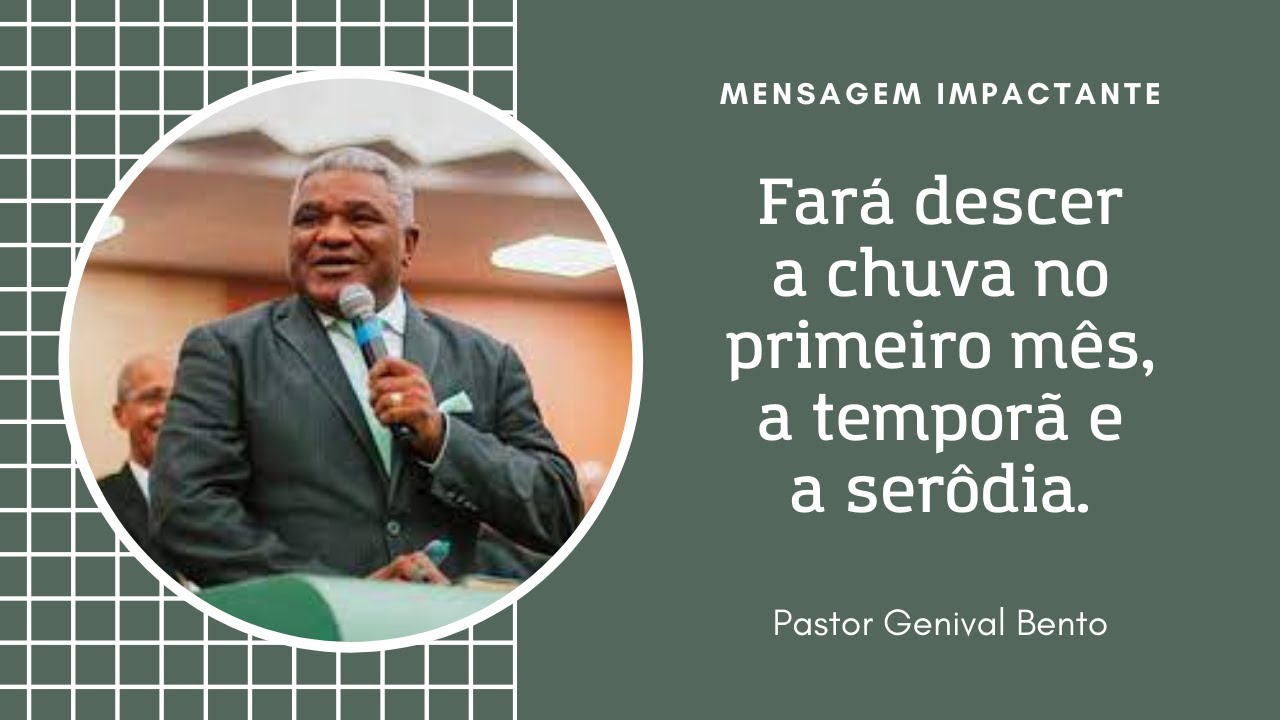 MENSAGEM IMPACTANTE

Fará descer a chuva no primeiro mês, a temporã e a serôdia.

Pastor Genival Bento